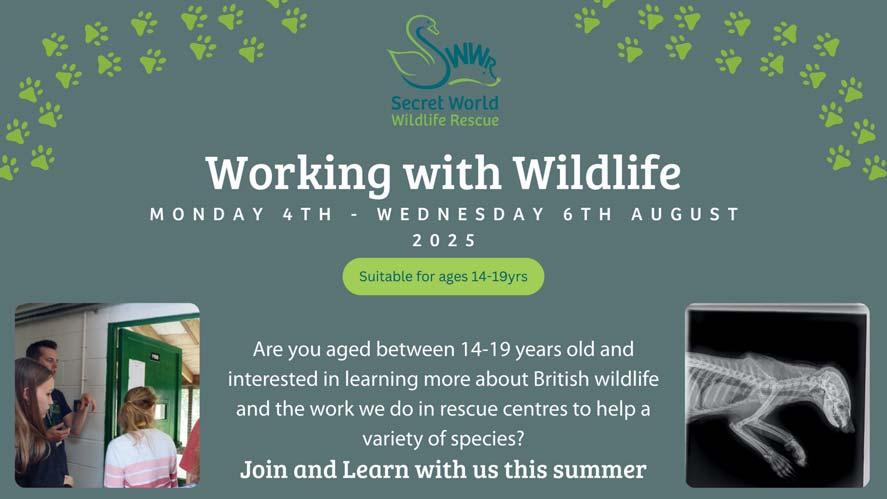 SWWR
Secret World
Wildlife Rescue

Working with Wildlife

MONDAY 4TH - WEDNESDAY 6TH AUGUST 2025

Suitable for ages 14-19yrs

Are you aged between 14-19 years old and interested in learning more about British wildlife and the work we do in rescue centres to help a variety of species?

Join and Learn with us this summer